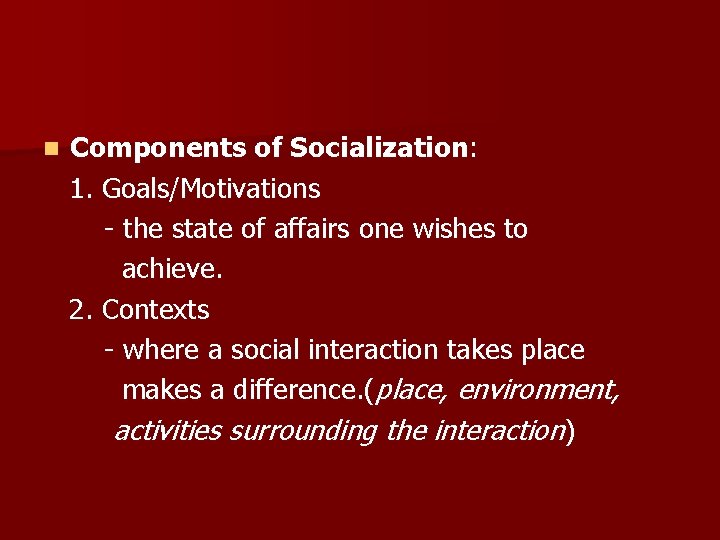 Components of Socialization:
1. Goals/Motivations
- the state of affairs one wishes to achieve.
2. Contexts
- where a social interaction takes place makes a difference.(place, environment, activities surrounding the interaction)